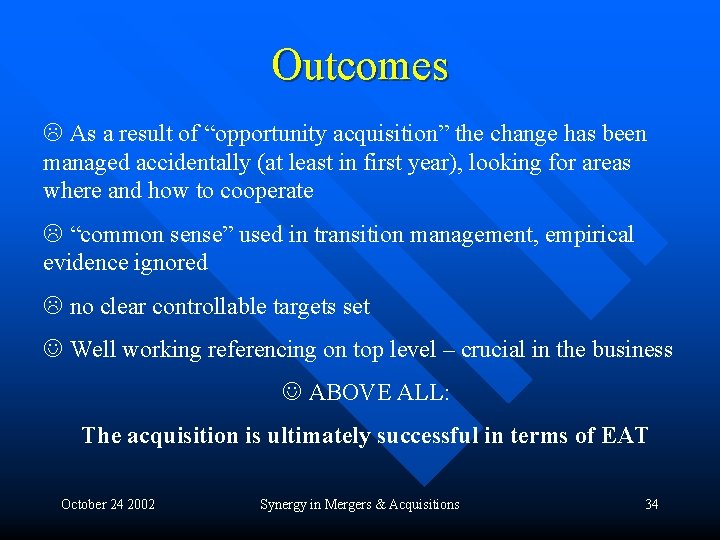 Outcomes

☹ As a result of “opportunity acquisition” the change has been managed accidentally (at least in first year), looking for areas where and how to cooperate

☹ “common sense” used in transition management, empirical evidence ignored

☹ no clear controllable targets set

☺ Well working referencing on top level – crucial in the business

☺ ABOVE ALL:

The acquisition is ultimately successful in terms of EAT

October 24 2002

Synergy in Mergers & Acquisitions

34